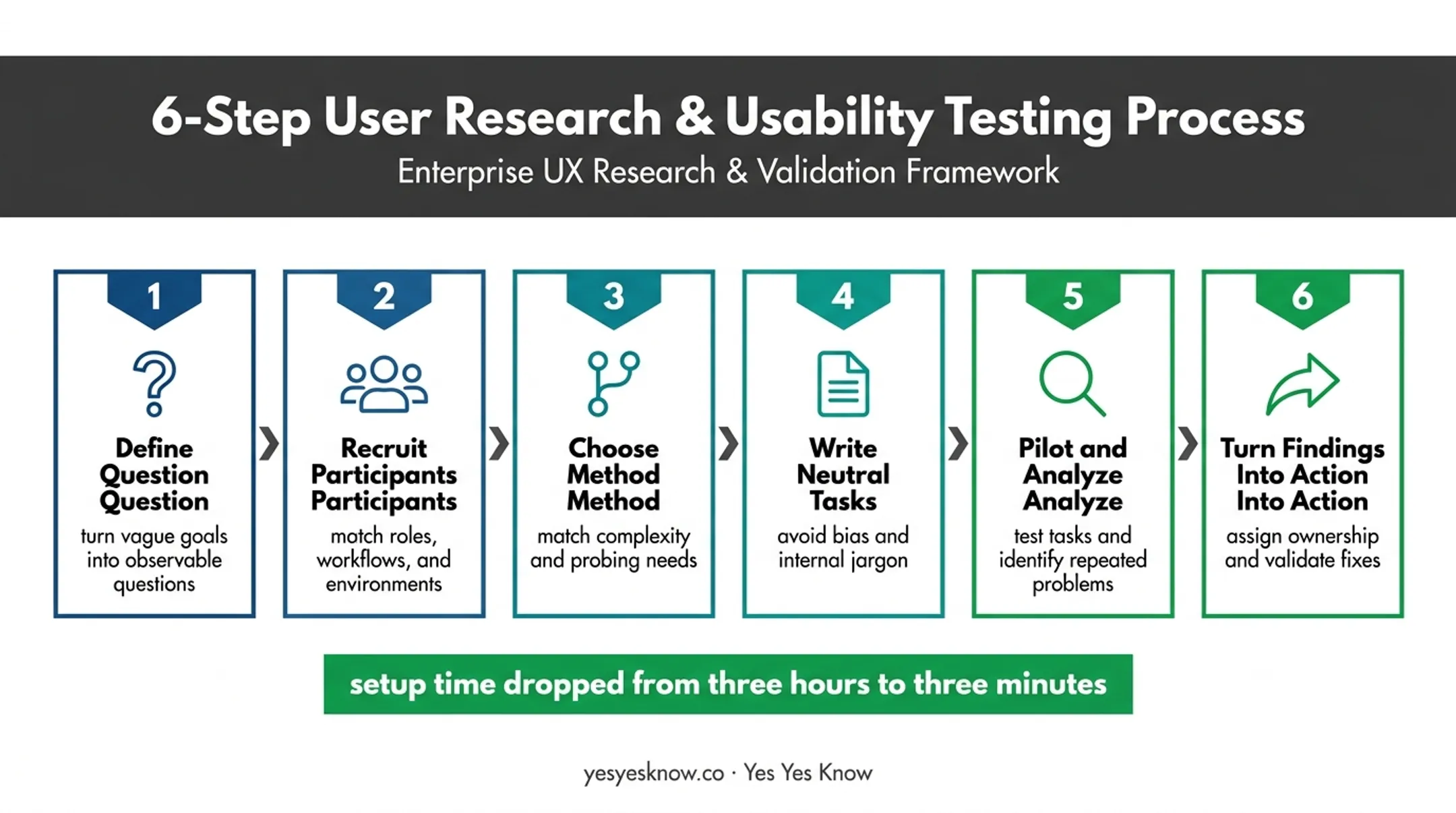 6-Step User Research & Usability Testing Process

Enterprise UX Research & Validation Framework

1

Define Question Question

turn vague goals into observable questions

2

Recruit Participants Participants

match roles, workflows, and environments

3

Choose Method Method

match complexity and probing needs

4

Write Neutral Tasks

avoid bias and internal jargon

5

Pilot and Analyze Analyze

test tasks and identify repeated problems

6

Turn Findings Into Action Into Action

assign ownership and validate fixes

setup time dropped from three hours to three minutes

yesyesknow.co · Yes Yes Know